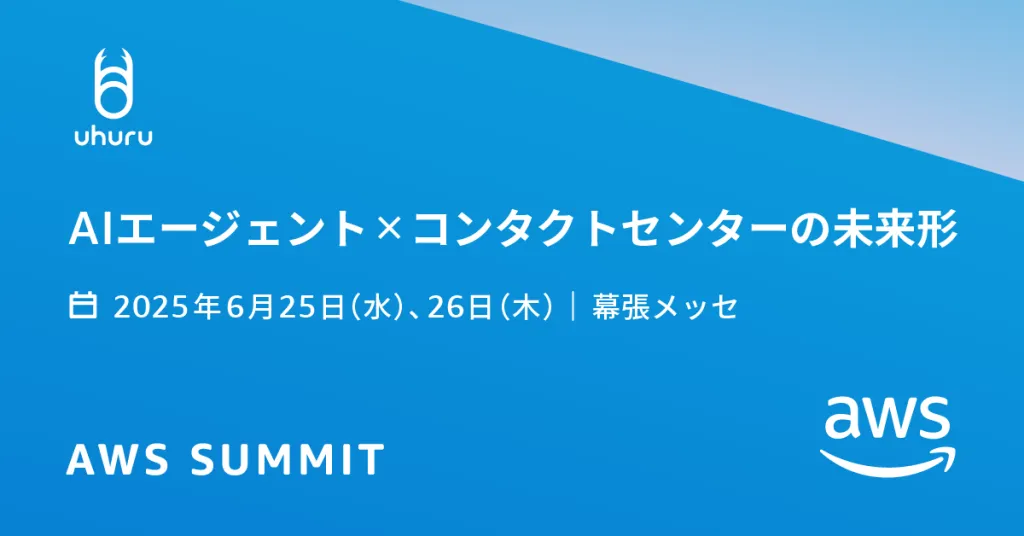 uhuru

AIエージェント×コンタクトセンターの未来形

2025年6月25日（水）、26日（木）｜幕張メッセ

AWS SUMMIT

aws